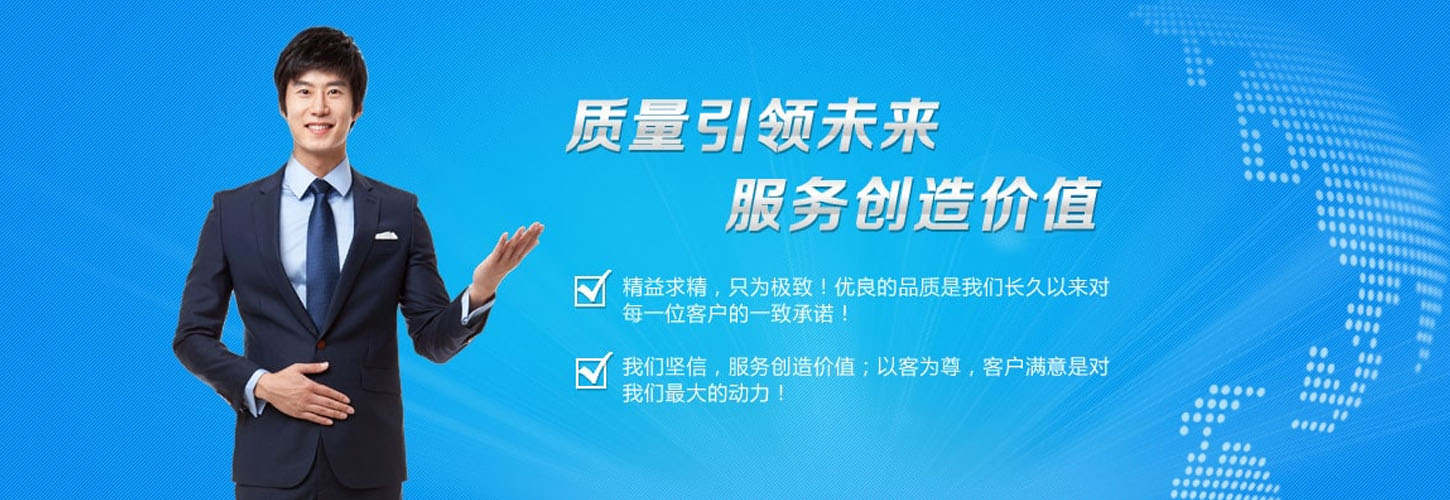 质量引领未来
服务创造价值

精益求精，只为极致！优良的品质是我们长久以来对每一位客户的一致承诺！

我们坚信，服务创造价值；以客为尊，客户满意是对我们最大的动力！